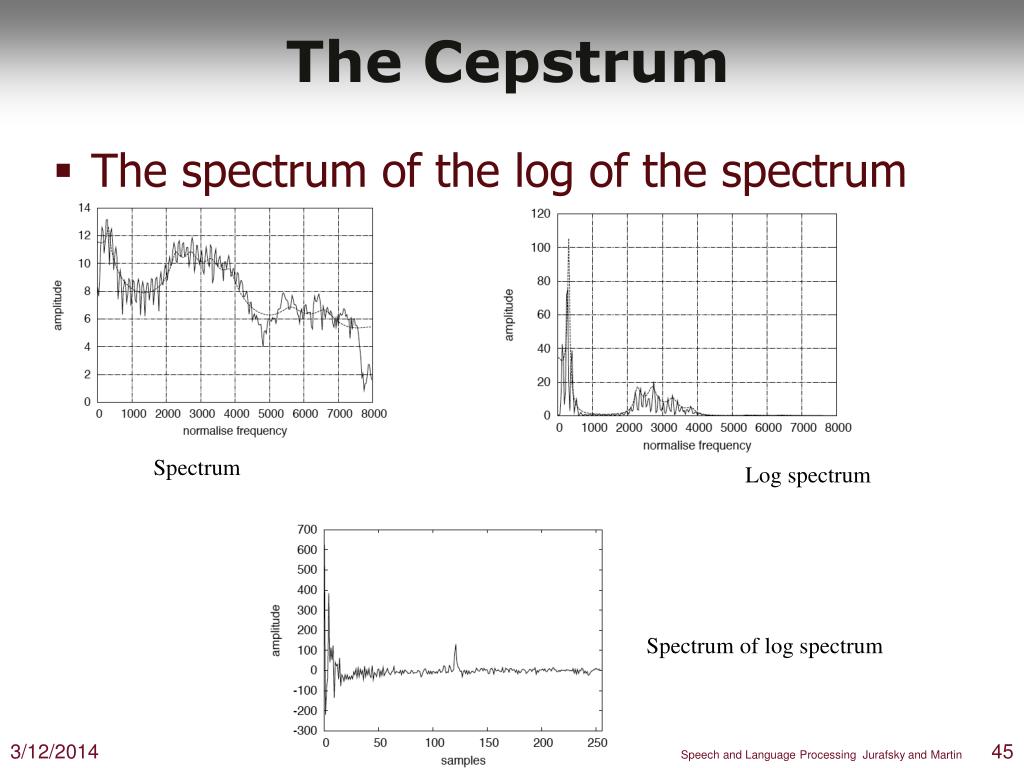 The Cepstrum

▪ The spectrum of the log of the spectrum

14
12
10
8
6
4
2
0
amplitude
0 1000 2000 3000 4000 5000 6000 7000 8000
normalise frequency

Spectrum

120
100
80
60
40
20
0
amplitude
0 1000 2000 3000 4000 5000 6000 7000 8000
normalise frequency

Log spectrum

700
600
500
400
300
200
100
0
-100
-200
-300
amplitude
0 50 100 150 200 250
samples

Spectrum of log spectrum

3/12/2014

Speech and Language Processing Jurafsky and Martin

45